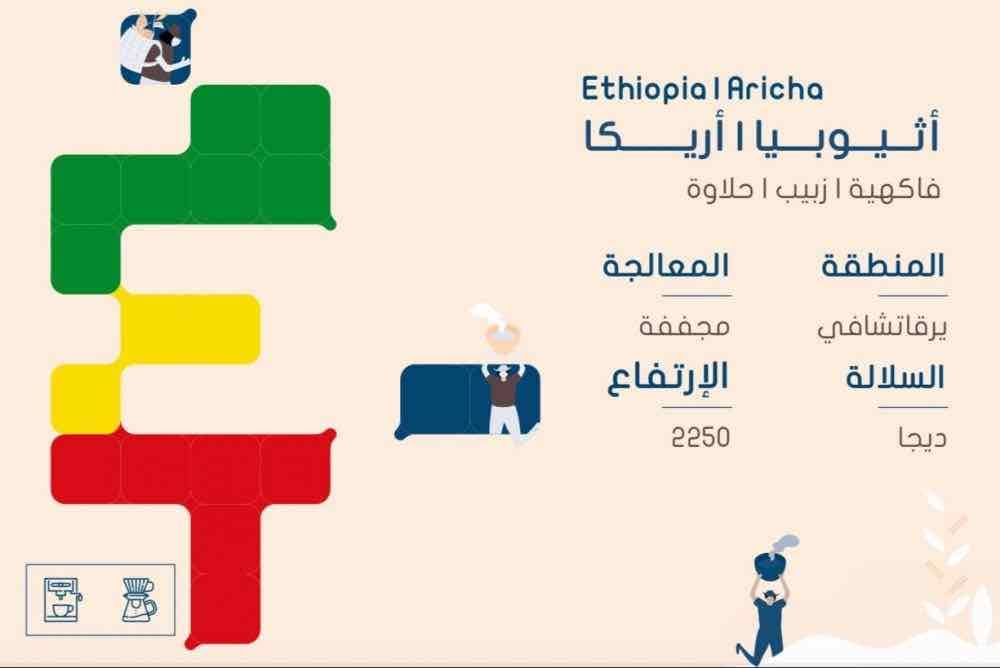 Ethiopia I Aricha
أثيوبيا I أريكا
فاكهية I زبيب I حلاوة

المنطقة
يرقاتشافي

المعالجة
مجففة

السلالة
ديجا

الإرتفاع
2250